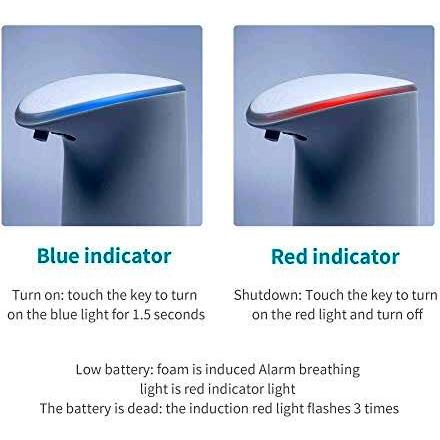 Blue indicator

Turn on: touch the key to turn on the blue light for 1.5 seconds

Red indicator

Shutdown: Touch the key to turn on the red light and turn off

Low battery: foam is induced Alarm breathing light is red indicator light
The battery is dead: the induction red light flashes 3 times